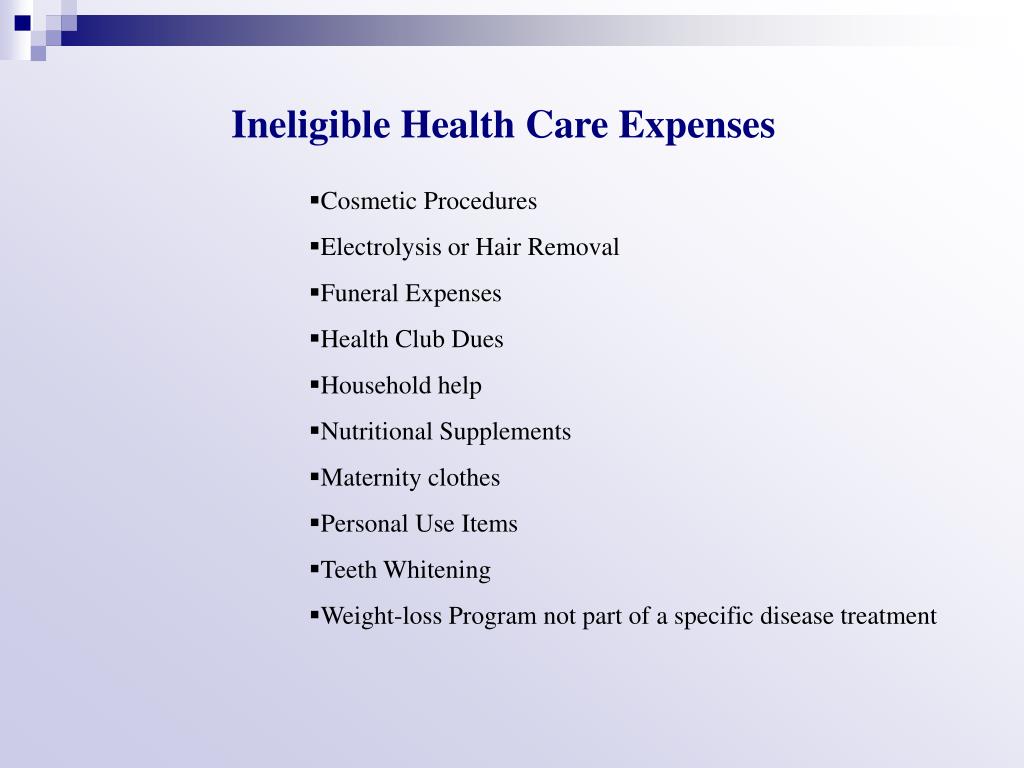 Ineligible Health Care Expenses

▪Cosmetic Procedures
▪Electrolysis or Hair Removal
▪Funeral Expenses
▪Health Club Dues
▪Household help
▪Nutritional Supplements
▪Maternity clothes
▪Personal Use Items
▪Teeth Whitening
▪Weight-loss Program not part of a specific disease treatment